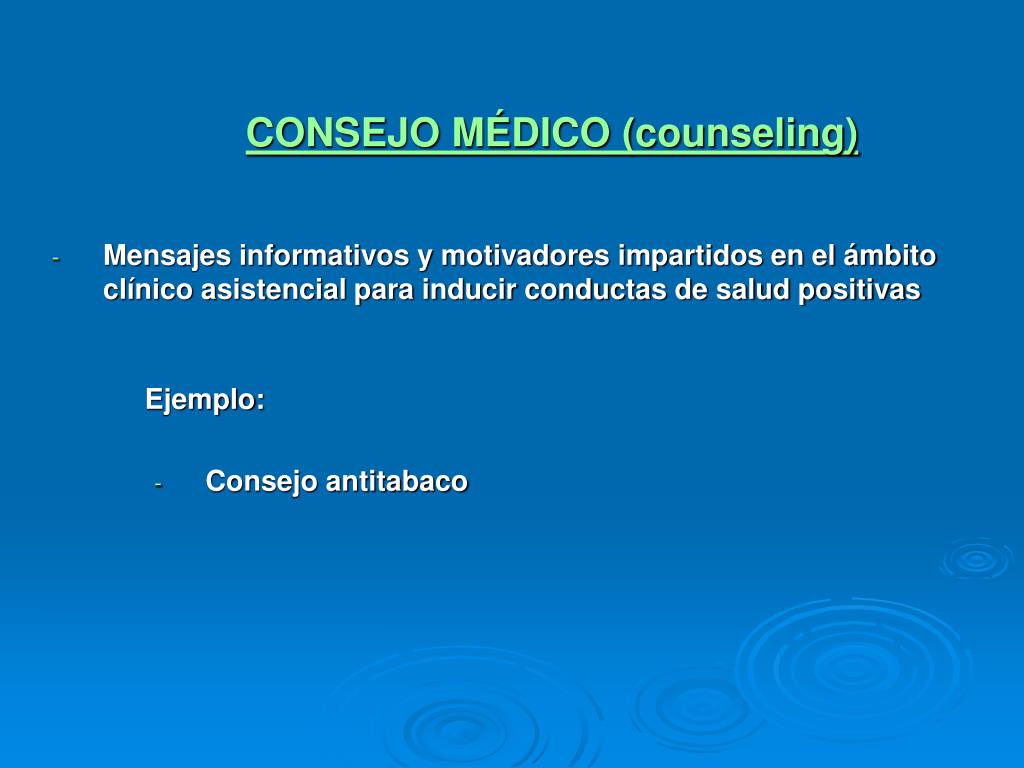 CONSEJO MÉDICO (counseling)

- Mensajes informativos y motivadores impartidos en el ámbito clínico asistencial para inducir conductas de salud positivas

Ejemplo:

- Consejo antitabaco